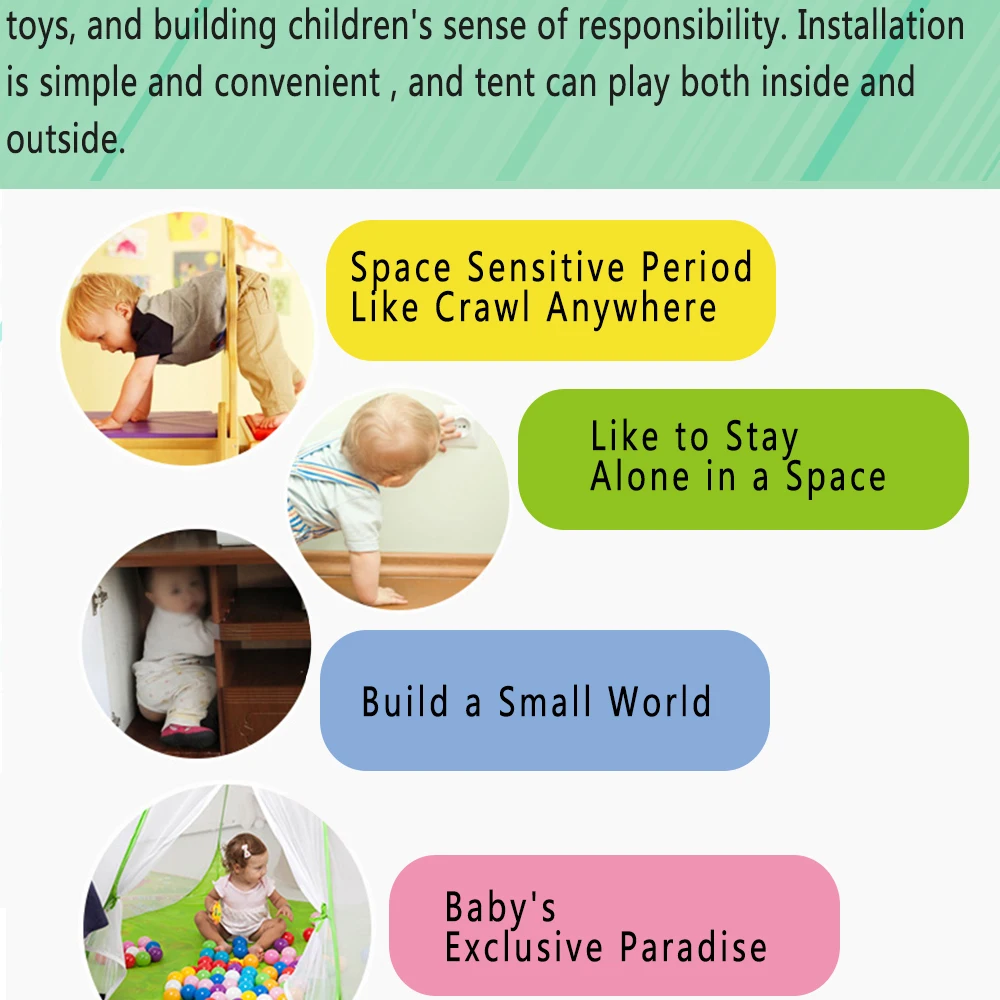 toys, and building children's sense of responsibility. Installation is simple and convenient , and tent can play both inside and outside.

Space Sensitive Period
Like Crawl Anywhere

Like to Stay
Alone in a Space

Build a Small World

Baby's
Exclusive Paradise